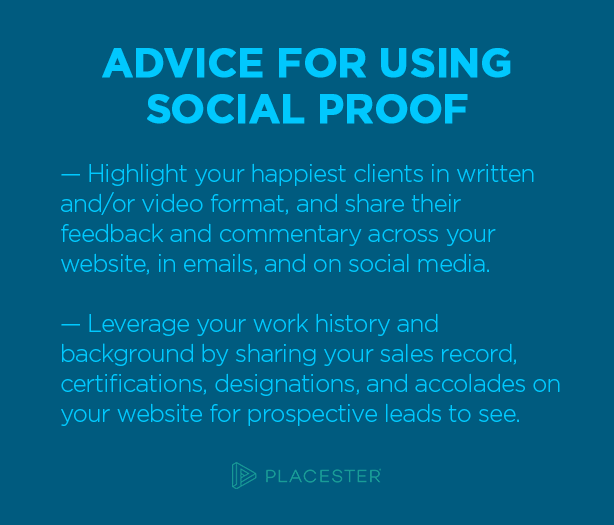 ADVICE FOR USING SOCIAL PROOF

— Highlight your happiest clients in written and/or video format, and share their feedback and commentary across your website, in emails, and on social media.

— Leverage your work history and background by sharing your sales record, certifications, designations, and accolades on your website for prospective leads to see.

PLACESTER